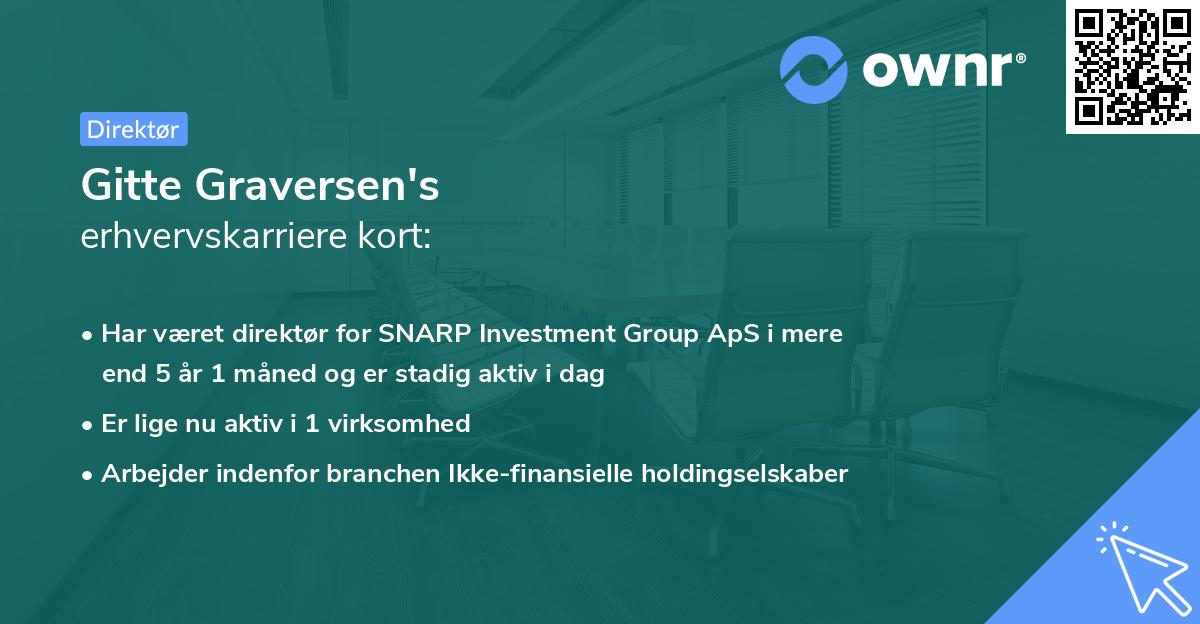 ownr®

Direktør

Gitte Graversen's
erhvervskarriere kort:

• Har været direktør for SNARP Investment Group ApS i mere end 5 år 1 måned og er stadig aktiv i dag
• Er lige nu aktiv i 1 virksomhed
• Arbejder indenfor branchen Ikke-finansielle holdingselskaber